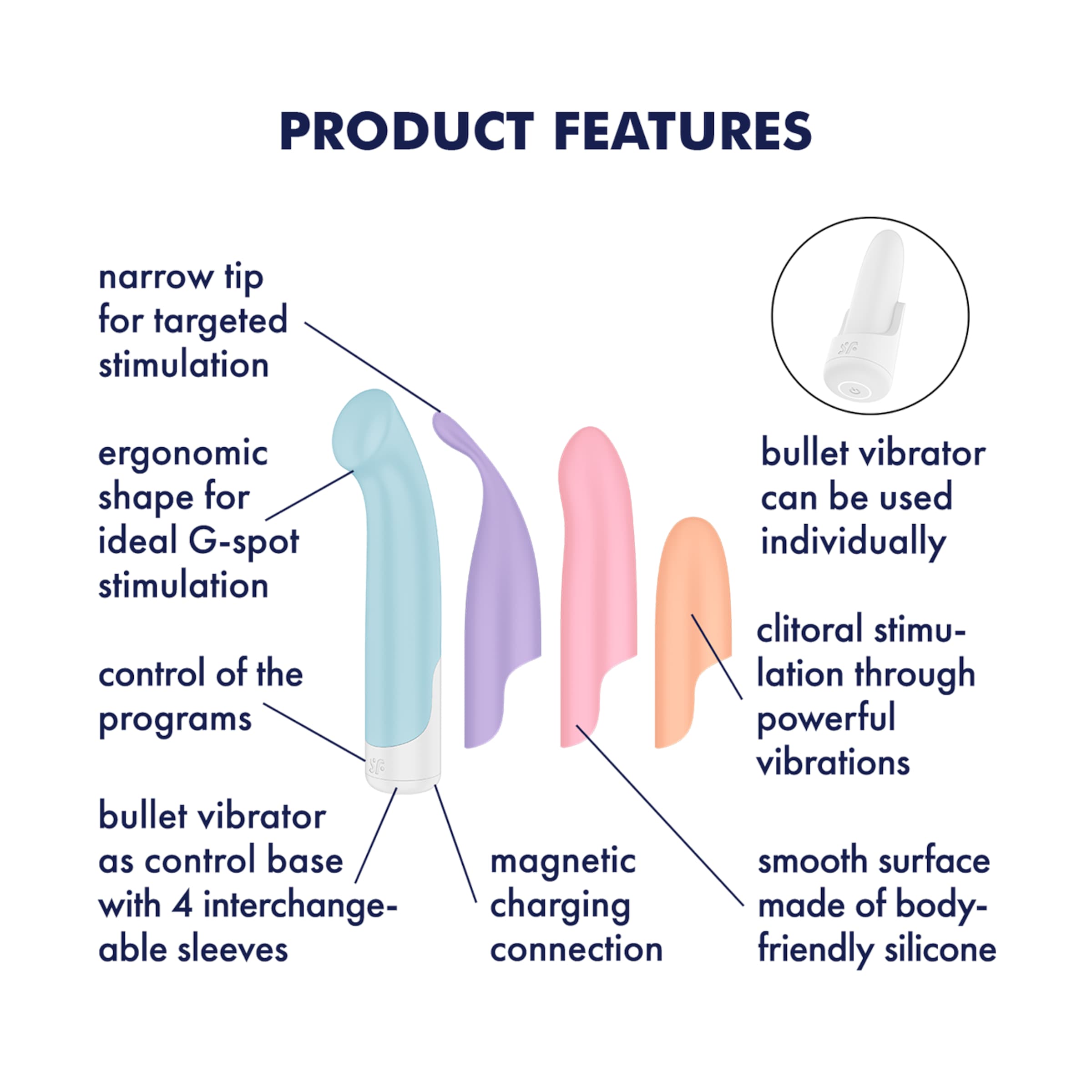 PRODUCT FEATURES

narrow tip for targeted stimulation

ergonomic shape for ideal G-spot stimulation

control of the programs

bullet vibrator as control base with 4 interchangeable sleeves

magnetic charging connection

bullet vibrator can be used individually

clitoral stimulation through powerful vibrations

smooth surface made of body-friendly silicone